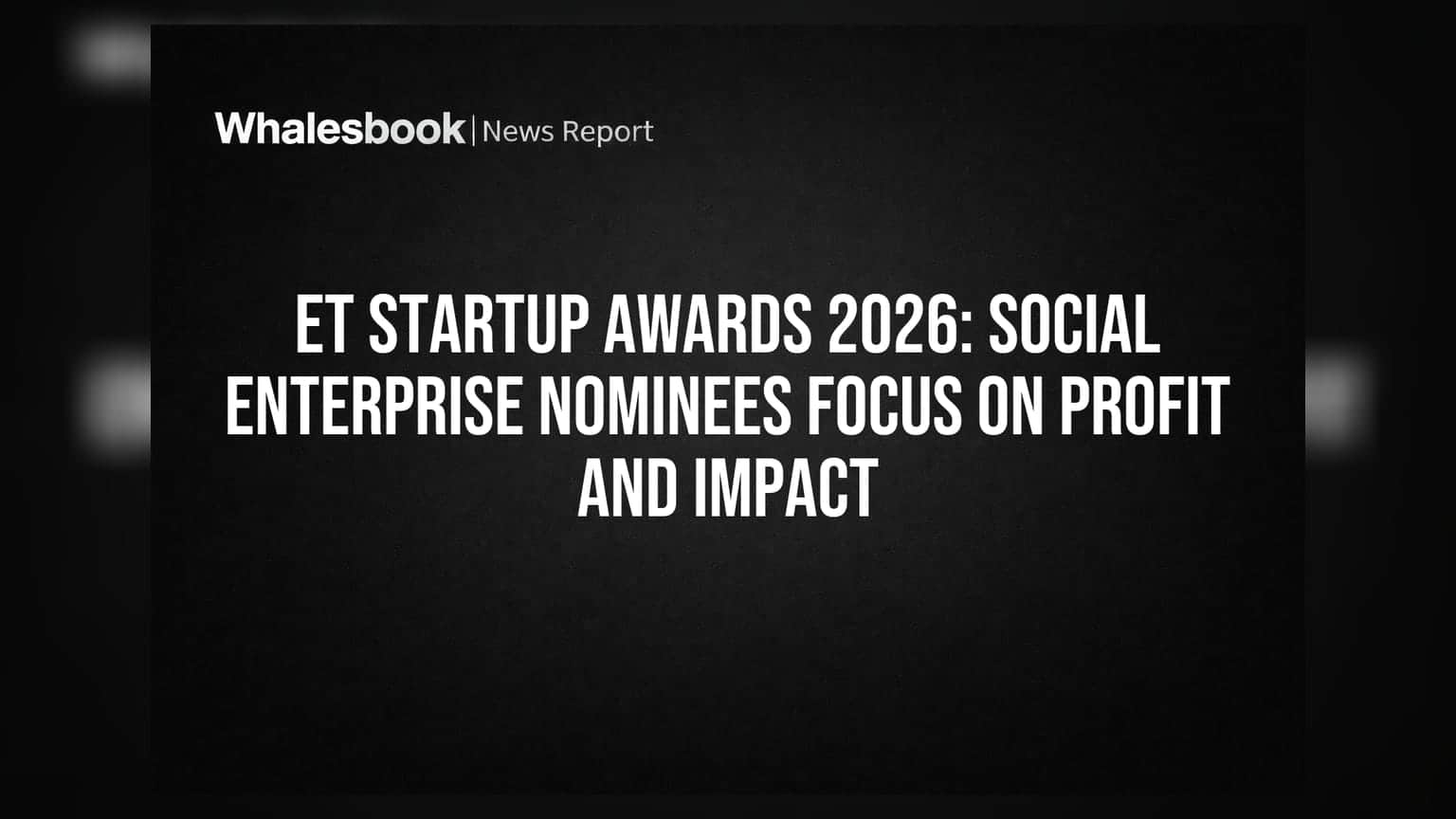 Whalesbook | News Report

ET STARTUP AWARDS 2026: SOCIAL ENTERPRISE NOMINEES FOCUS ON PROFIT AND IMPACT